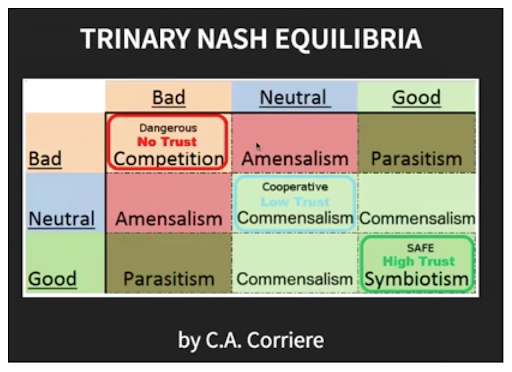 TRINARY NASH EQUILIBRIA

| | Bad | Neutral | Good |
|---|---|---|---|
| Bad | Dangerous No Trust Competition | Amensalism | Parasitism |
| Neutral | Amensalism | Cooperative Low Trust Commensalism | Commensalism |
| Good | Parasitism | Commensalism | SAFE High Trust Symbiotism |

by C.A. Corriere